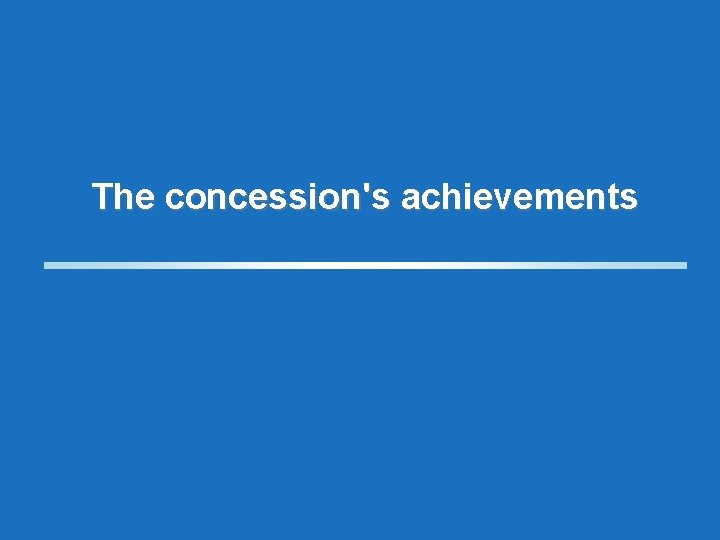 The concession's achievements